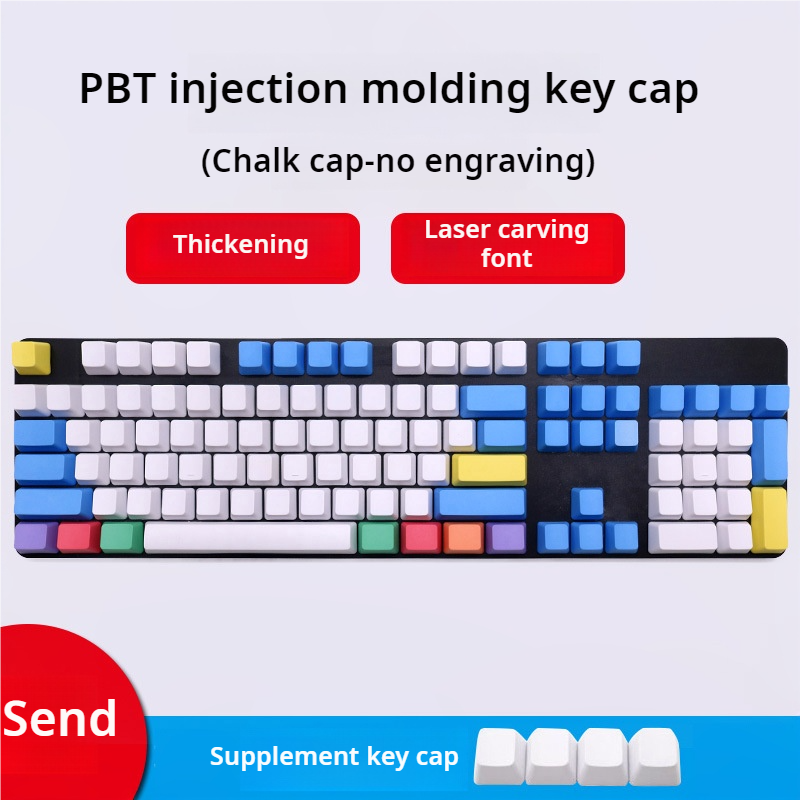 PBT injection molding key cap

(Chalk cap-no engraving)

Thickening

Laser carving font

Send

Supplement key cap